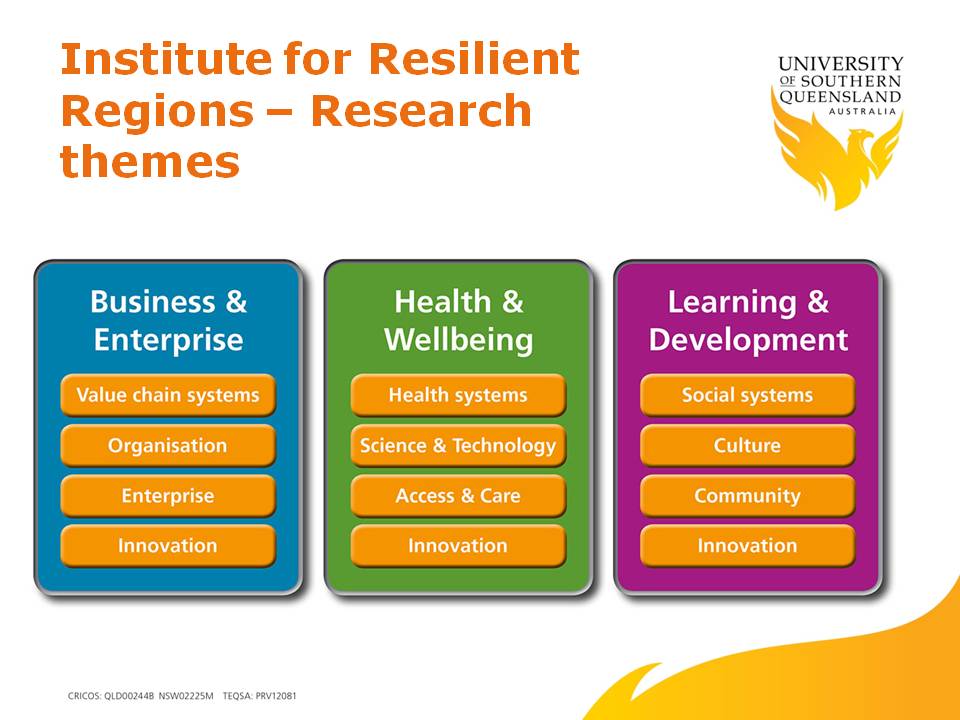 Institute for Resilient Regions – Research themes

UNIVERSITY OF SOUTHERN QUEENSLAND
AUSTRALIA

Business & Enterprise

Value chain systems

Organisation

Enterprise

Innovation

Health & Wellbeing

Health systems

Science & Technology

Access & Care

Innovation

Learning & Development

Social systems

Culture

Community

Innovation

CRICOS: QLD00244B NSW02225M TEQSA: PRV12081